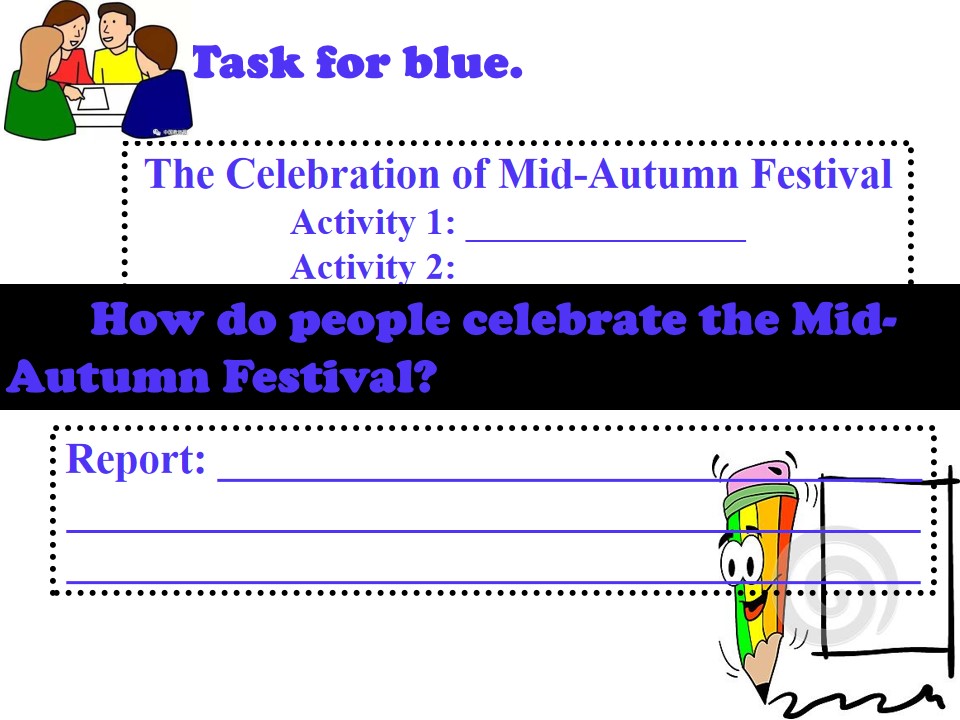 Task for blue.

The Celebration of Mid-Autumn Festival

Activity 1: ____

Activity 2:

How do people celebrate the Mid-Autumn Festival?

Report: ____

____

____